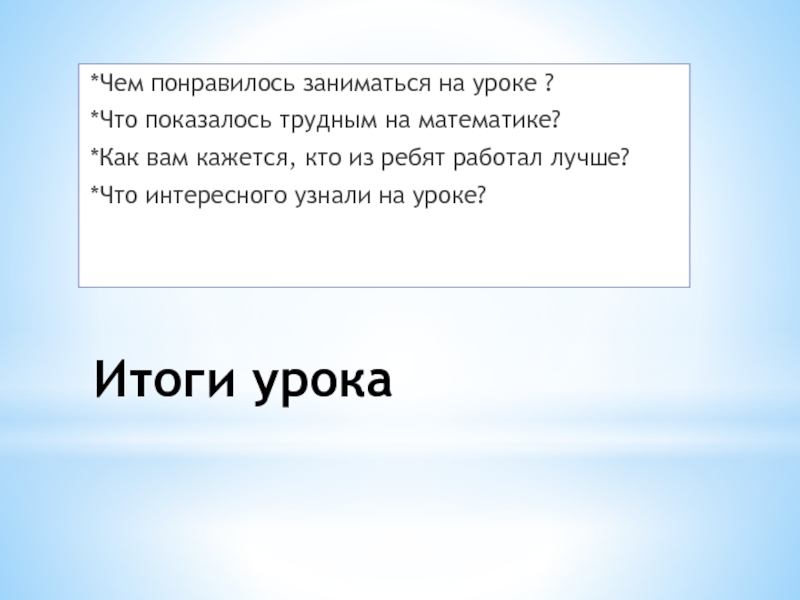 *Чем понравилось заниматься на уроке ?

*Что показалось трудным на математике?

*Как вам кажется, кто из ребят работал лучше?

*Что интересного узнали на уроке?

Итоги урока